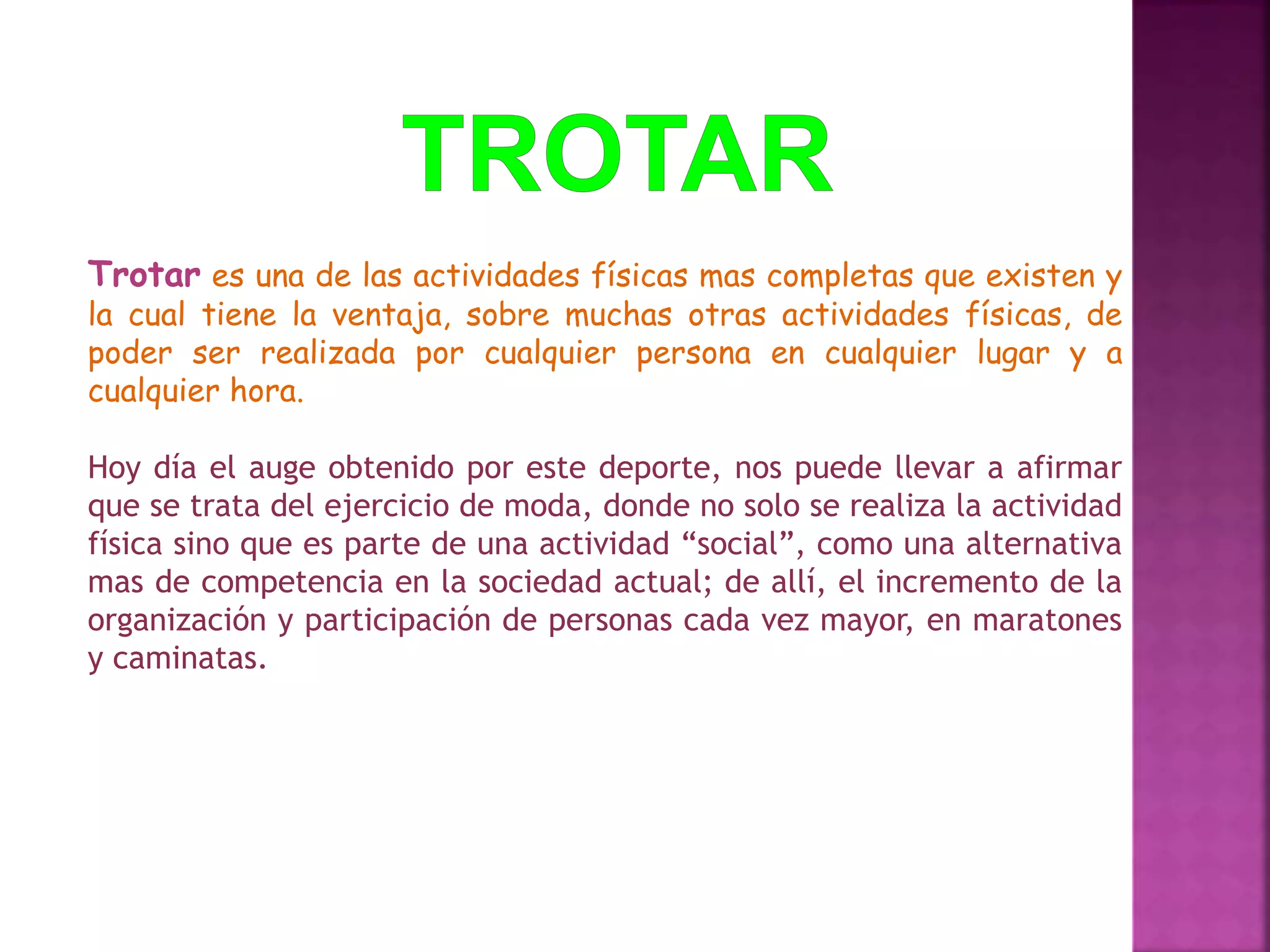 TROTAR

Trotar es una de las actividades físicas mas completas que existen y la cual tiene la ventaja, sobre muchas otras actividades físicas, de poder ser realizada por cualquier persona en cualquier lugar y a cualquier hora.

Hoy día el auge obtenido por este deporte, nos puede llevar a afirmar que se trata del ejercicio de moda, donde no solo se realiza la actividad física sino que es parte de una actividad “social”, como una alternativa mas de competencia en la sociedad actual; de allí, el incremento de la organización y participación de personas cada vez mayor, en maratones y caminatas.